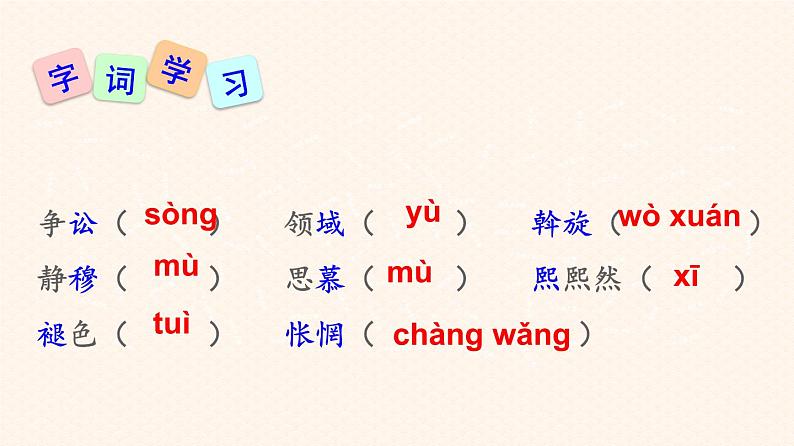 字词学习

争讼（sòng） 领域（yù） 斡旋（wò xuán）

静穆（mù） 思慕（mù） 熙熙然（xī）

褪色（tuì） 怅惘（chàng wǎng）